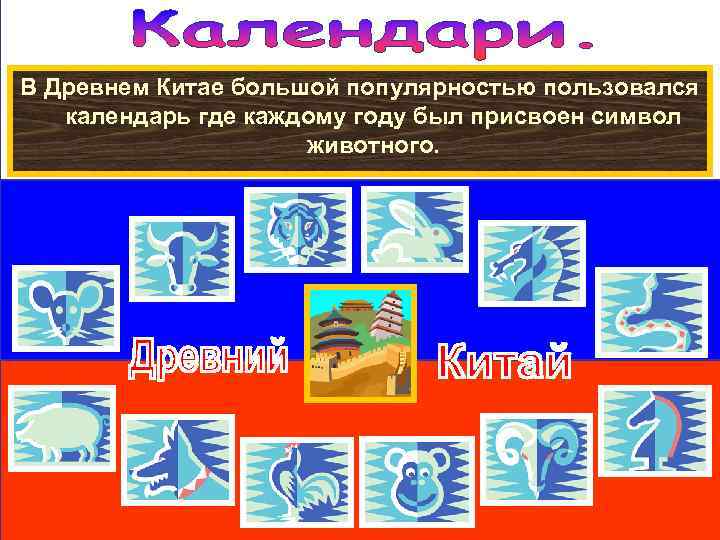 Календари.

В Древнем Китае большой популярностью пользовался календарь где каждому году был присвоен символ животного.

Древний Китай